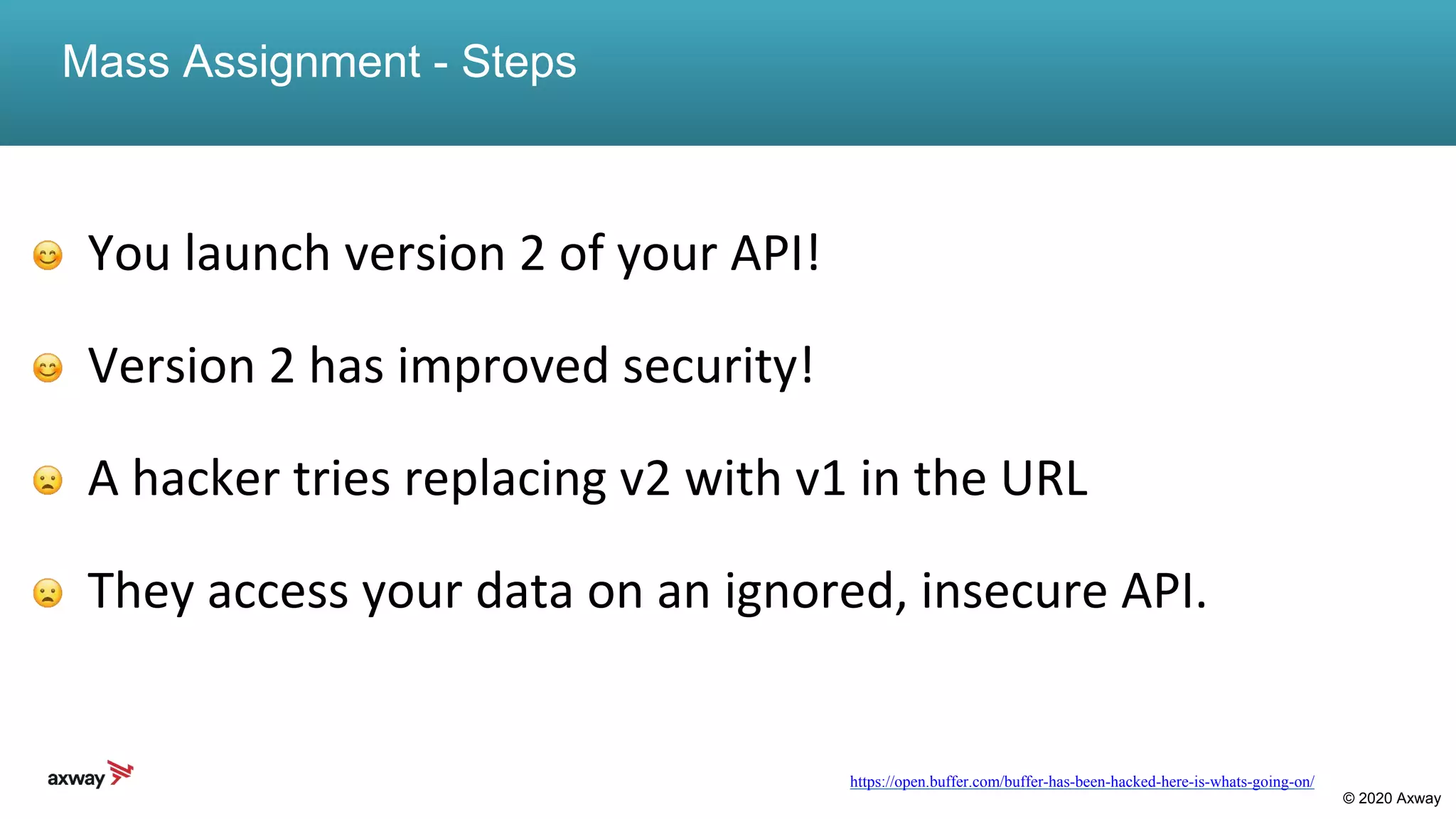 Mass Assignment - Steps

😊 You launch version 2 of your API!

😊 Version 2 has improved security!

😦 A hacker tries replacing v2 with v1 in the URL

😦 They access your data on an ignored, insecure API.

axway

https://open.buffer.com/buffer-has-been-hacked-here-is-whats-going-on/

© 2020 Axway